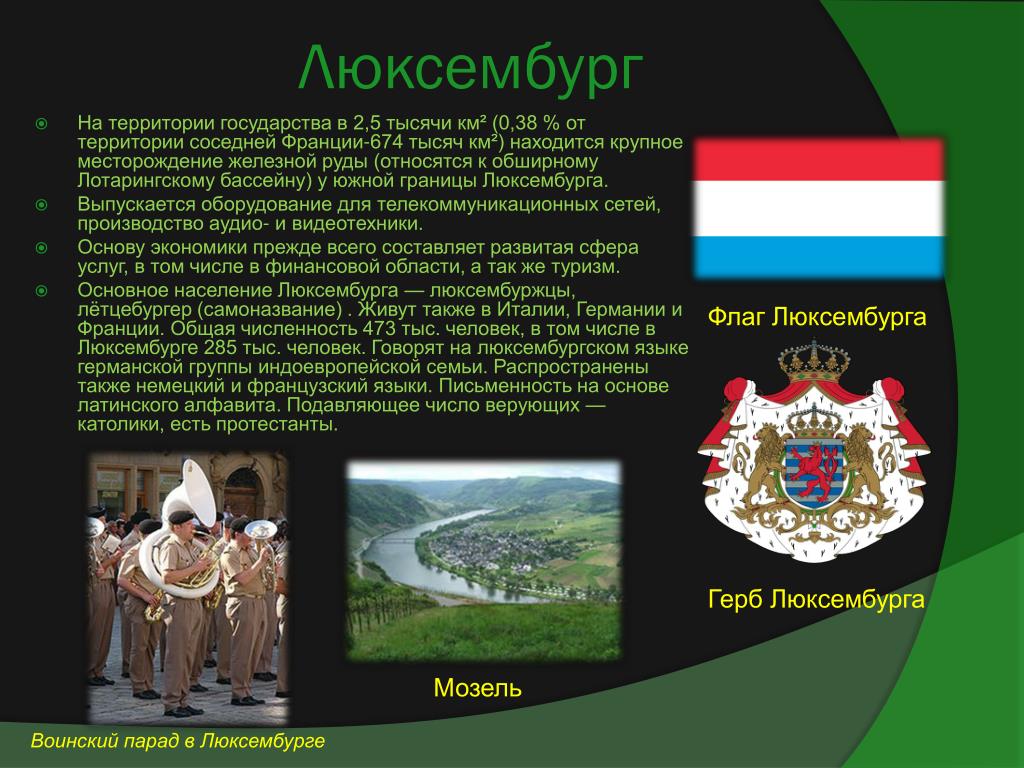 Люксембург

На территории государства в 2,5 тысячи км² (0,38 % от территории соседней Франции-674 тысяч км²) находится крупное месторождение железной руды (относятся к обширному Лотарингскому бассейну) у южной границы Люксембурга.

Выпускается оборудование для телекоммуникационных сетей, производство аудио- и видеотехники.

Основу экономики прежде всего составляет развитая сфера услуг, в том числе в финансовой области, а так же туризм.

Основное население Люксембурга — люксембуржцы, лётцебургер (самоназвание) . Живут также в Италии, Германии и Франции. Общая численность 473 тыс. человек, в том числе в Люксембурге 285 тыс. человек. Говорят на люксембургском языке германской группы индоевропейской семьи. Распространены также немецкий и французский языки. Письменность на основе латинского алфавита. Подавляющее число верующих — католики, есть протестанты.

Флаг Люксембурга

Герб Люксембурга

Мозель

Воинский парад в Люксембурге